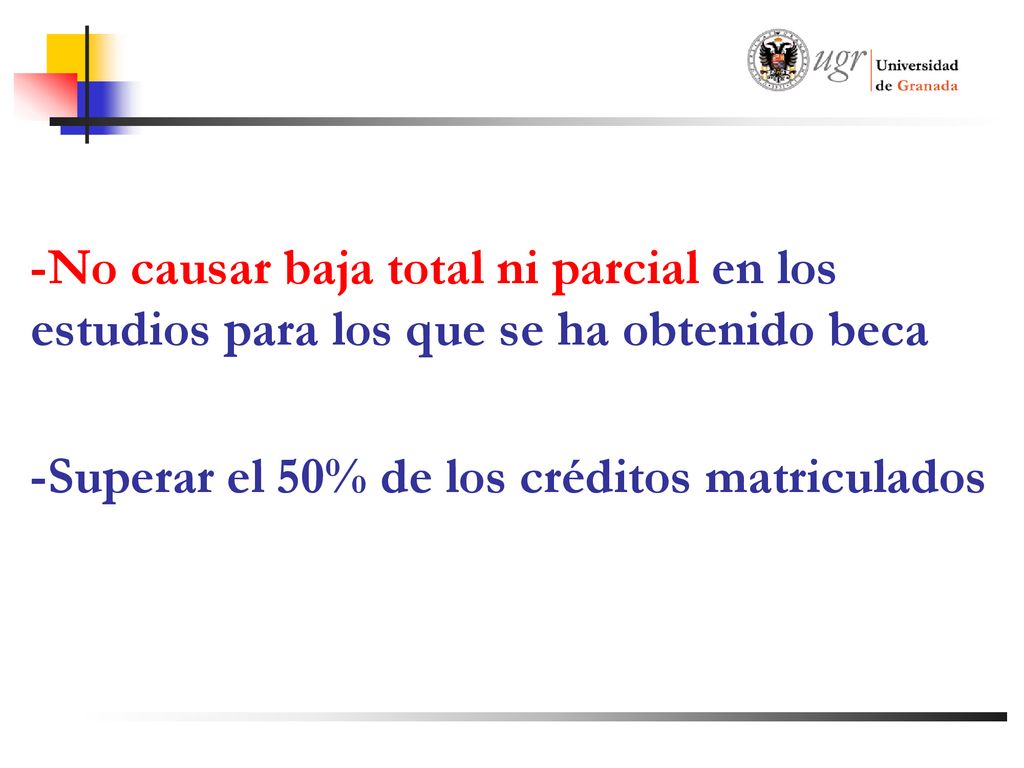 ugr Universidad de Granada

-No causar baja total ni parcial en los estudios para los que se ha obtenido beca

-Superar el 50% de los créditos matriculados